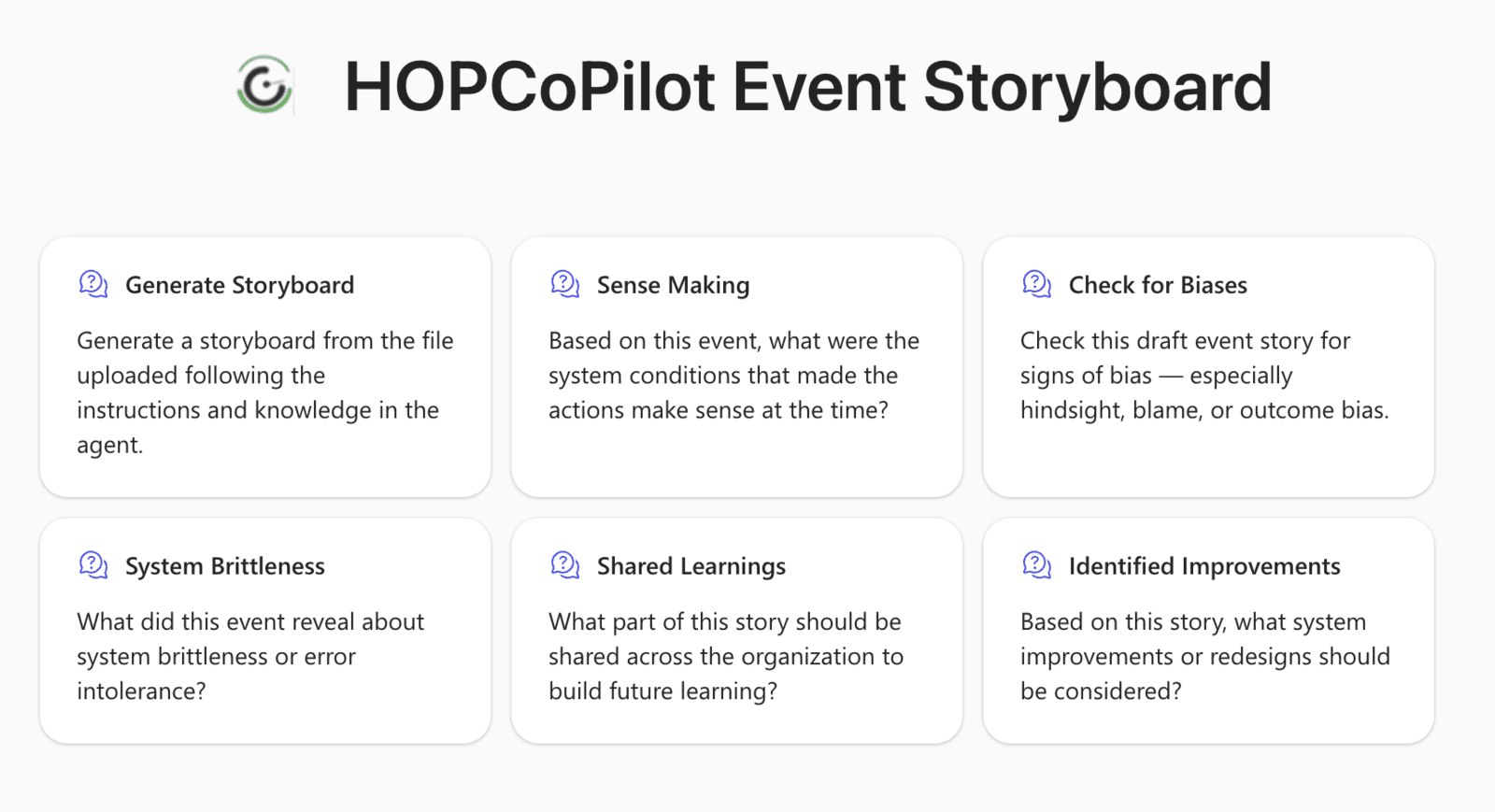 HOPCoPilot Event Storyboard

Generate Storyboard

Generate a storyboard from the file uploaded following the instructions and knowledge in the agent.

Sense Making

Based on this event, what were the system conditions that made the actions make sense at the time?

Check for Biases

Check this draft event story for signs of bias — especially hindsight, blame, or outcome bias.

System Brittleness

What did this event reveal about system brittleness or error intolerance?

Shared Learnings

What part of this story should be shared across the organization to build future learning?

Identified Improvements

Based on this story, what system improvements or redesigns should be considered?